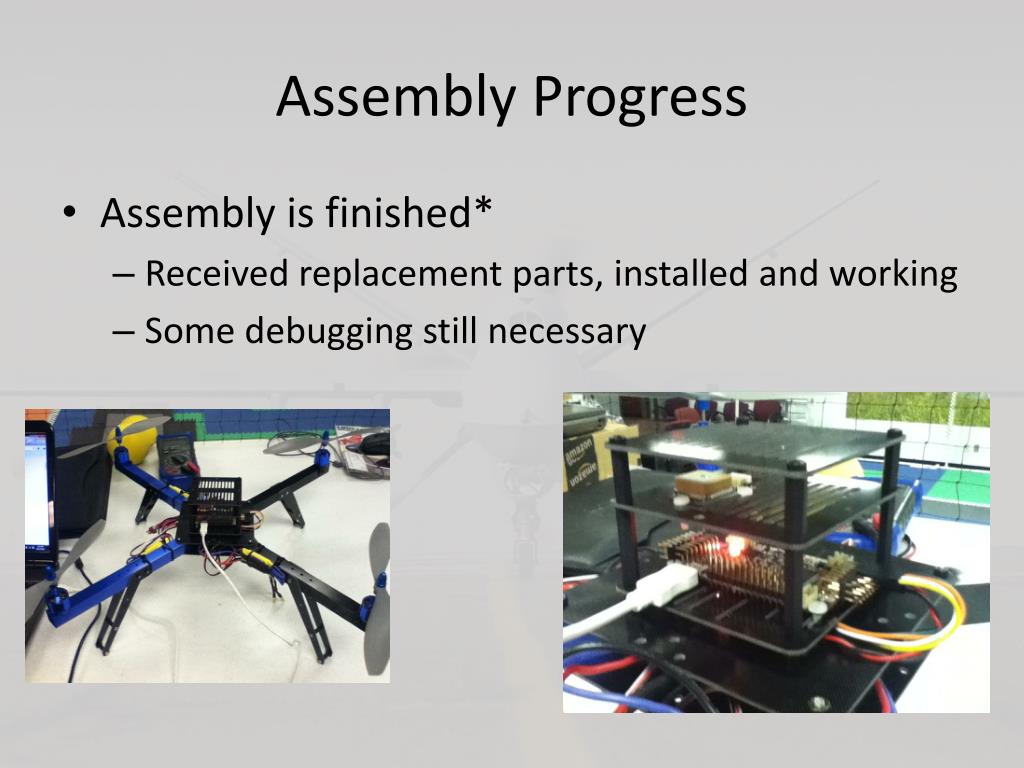 Assembly Progress

• Assembly is finished*
– Received replacement parts, installed and working
– Some debugging still necessary

amazon